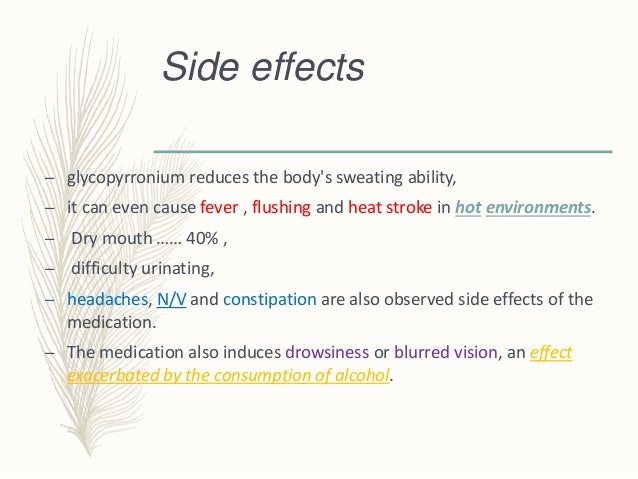 Side effects

– glycopyrronium reduces the body's sweating ability,

– it can even cause fever , flushing and heat stroke in hot environments.

– Dry mouth …… 40% ,

– difficulty urinating,

– headaches, N/V and constipation are also observed side effects of the medication.

– The medication also induces drowsiness or blurred vision, an effect exacerbated by the consumption of alcohol.